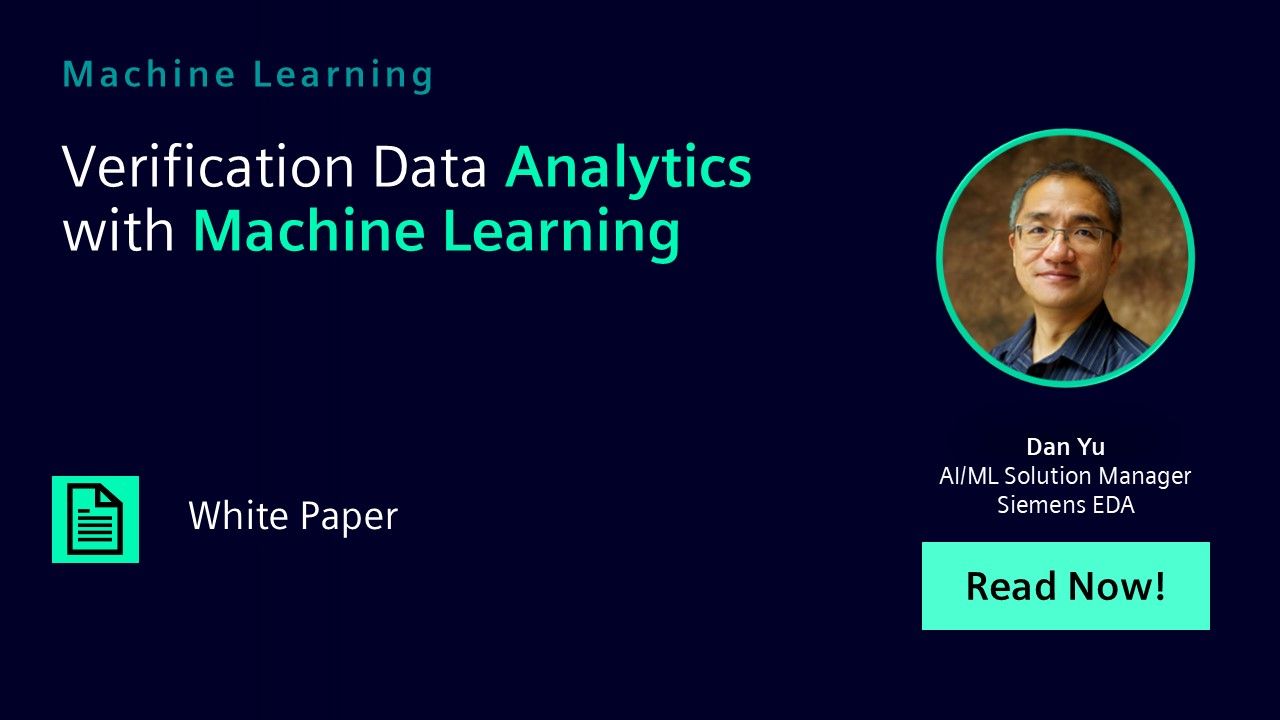 Machine Learning

Verification Data Analytics with Machine Learning

White Paper

Dan Yu
AI/ML Solution Manager
Siemens EDA

Read Now!